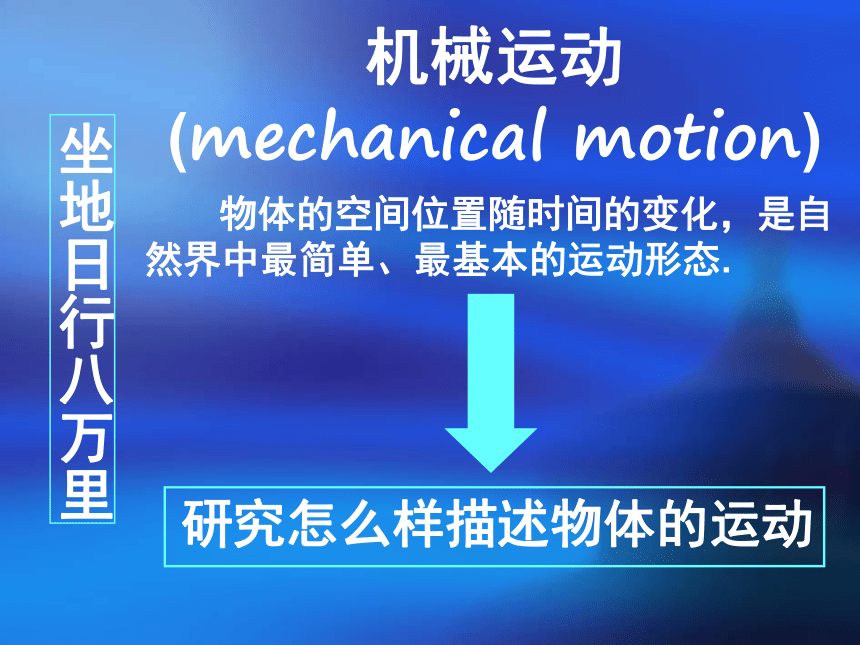 机械运动
(mechanical motion)

坐地日行八万里

物体的空间位置随时间的变化，是自然界中最简单、最基本的运动形态.

研究怎么样描述物体的运动